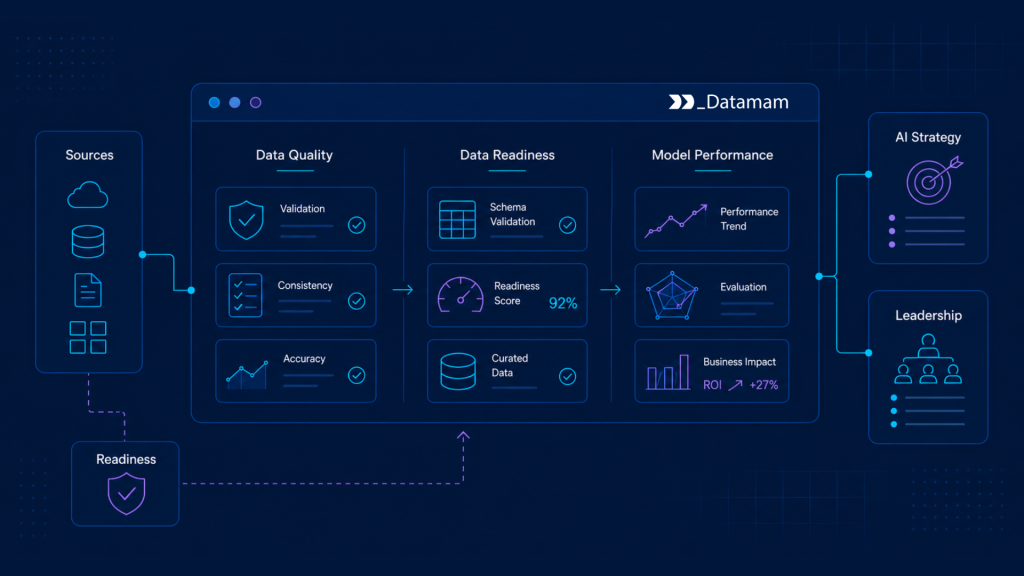 _Datamam

Sources

Data Quality

Validation

Consistency

Accuracy

Data Readiness

Schema Validation

Readiness Score 92%

Curated Data

Model Performance

Performance Trend

Evaluation

Business Impact

ROI +27%

AI Strategy

Leadership

Readiness